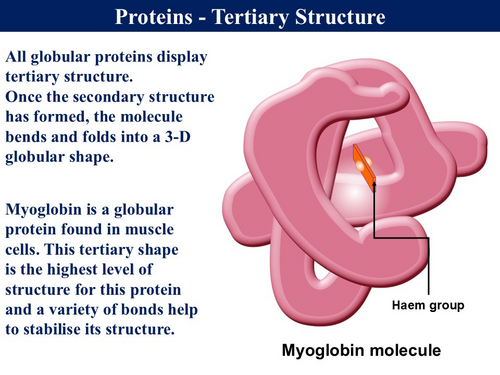 Proteins - Tertiary Structure

All globular proteins display tertiary structure.
Once the secondary structure has formed, the molecule bends and folds into a 3-D globular shape.

Myoglobin is a globular protein found in muscle cells. This tertiary shape is the highest level of structure for this protein and a variety of bonds help to stabilise its structure.

Haem group

Myoglobin molecule